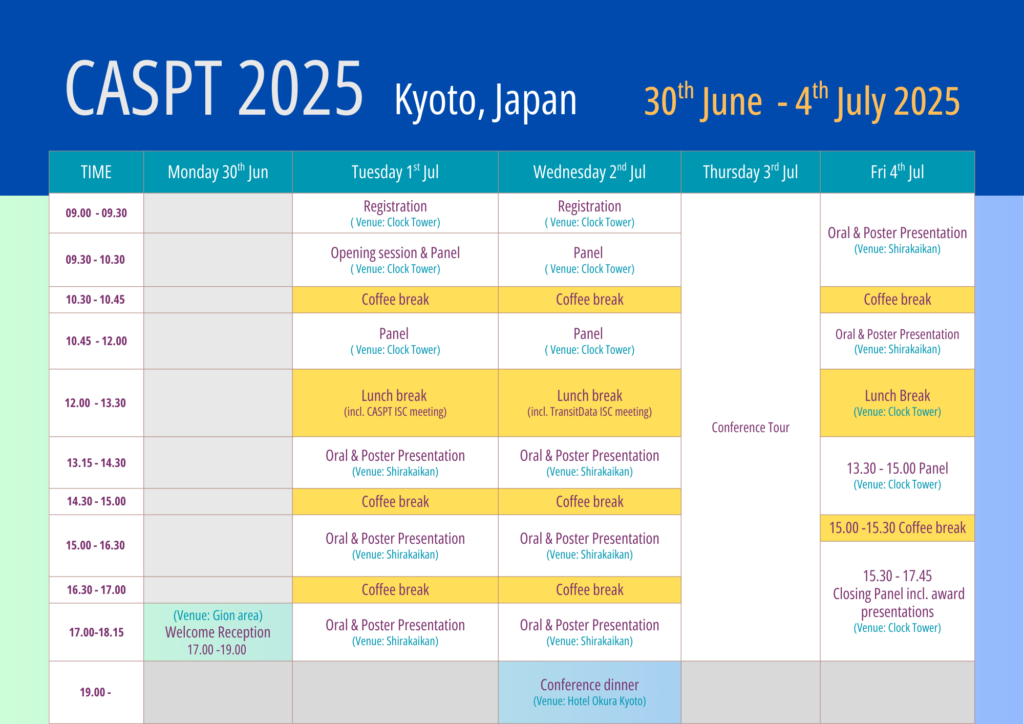 CASPT 2025 Kyoto, Japan $30^{th}$ June - $4^{th}$ July 2025

| TIME | Monday $30^{th}$ Jun | Tuesday $1^{st}$ Jul | Wednesday $2^{nd}$ Jul | Thursday $3^{rd}$ Jul | Fri $4^{th}$ Jul |
|---|---|---|---|---|---|
| 09.00 - 09.30 | | Registration ( Venue: Clock Tower) | Registration ( Venue: Clock Tower) | Conference Tour | Oral & Poster Presentation (Venue: Shirakaikan) |
| 09.30 - 10.30 | | Opening session & Panel ( Venue: Clock Tower) | Panel ( Venue: Clock Tower) | | |
| 10.30 - 10.45 | | Coffee break | Coffee break | | Coffee break |
| 10.45 - 12.00 | | Panel ( Venue: Clock Tower) | Panel ( Venue: Clock Tower) | | Oral & Poster Presentation (Venue: Shirakaikan) |
| 12.00 - 13.30 | | Lunch break (incl. CASPT ISC meeting) | Lunch break (incl. TransitData ISC meeting) | | Lunch Break (Venue: Clock Tower) |
| 13.15 - 14.30 | | Oral & Poster Presentation (Venue: Shirakaikan) | Oral & Poster Presentation (Venue: Shirakaikan) | | 13.30 - 15.00 Panel (Venue: Clock Tower) |
| 14.30 - 15.00 | | Coffee break | Coffee break | | |
| 15.00 - 16.30 | | Oral & Poster Presentation (Venue: Shirakaikan) | Oral & Poster Presentation (Venue: Shirakaikan) | | 15.00 -15.30 Coffee break |
| 16.30 - 17.00 | | Coffee break | Coffee break | | 15.30 - 17.45 Closing Panel incl. award presentations (Venue: Clock Tower) |
| 17.00-18.15 | (Venue: Gion area) Welcome Reception 17.00 -19.00 | Oral & Poster Presentation (Venue: Shirakaikan) | Oral & Poster Presentation (Venue: Shirakaikan) | | |
| 19.00 - | | | Conference dinner (Venue: Hotel Okura Kyoto) | | |